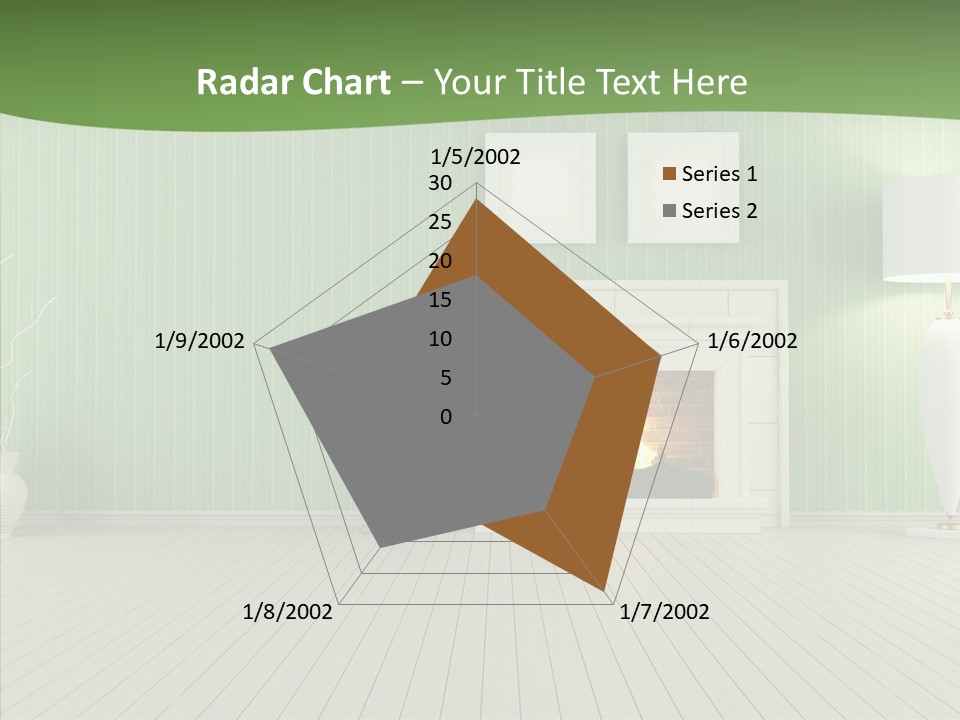 Radar Chart – Your Title Text Here

1/5/2002
30
25
20
15
10
5
0
1/6/2002
1/7/2002
1/8/2002
1/9/2002

Series 1
Series 2